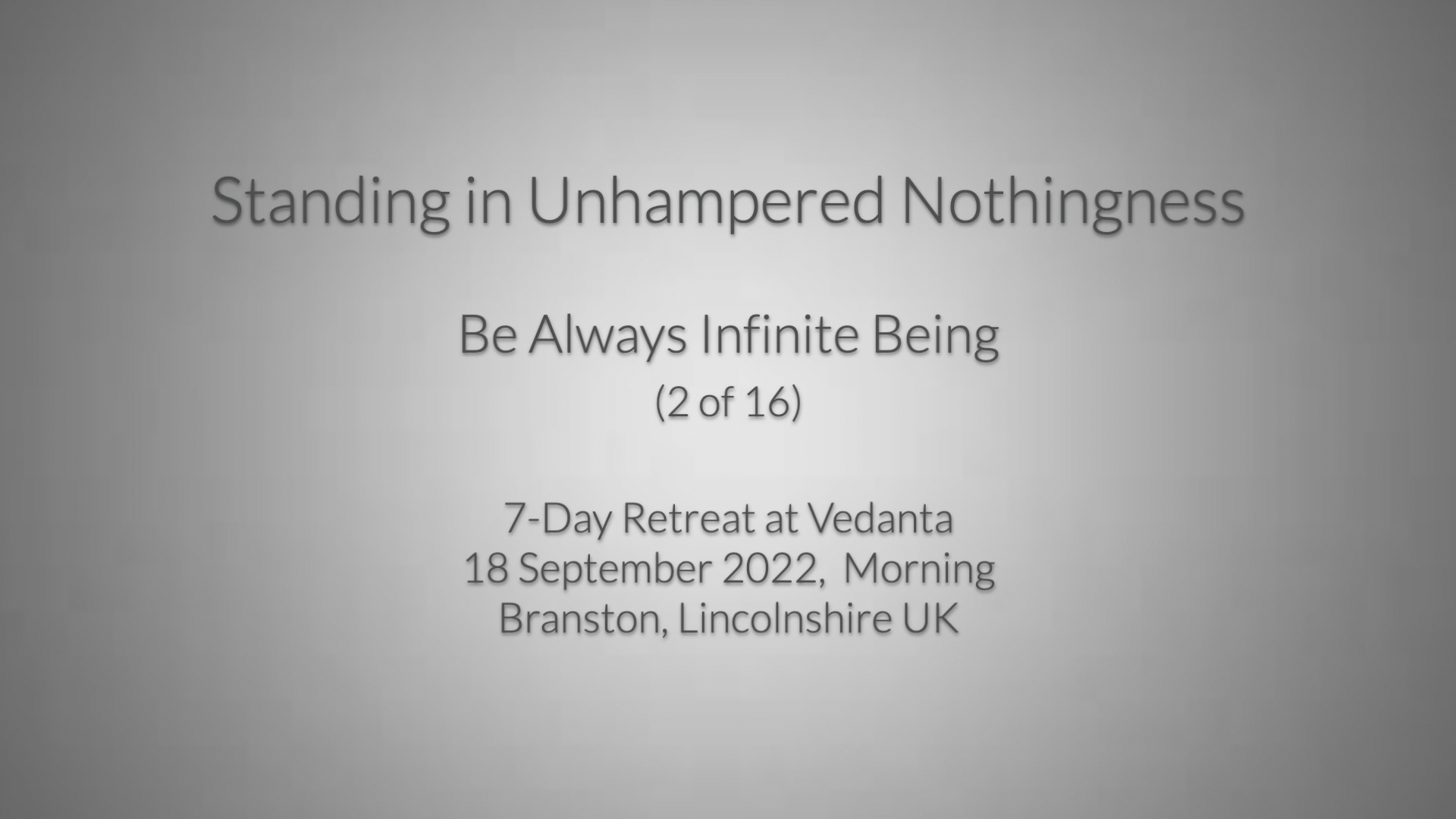 Standing in Unhampered Nothingness

Be Always Infinite Being
(2 of 16)

7-Day Retreat at Vedanta
18 September 2022, Morning
Branston, Lincolnshire UK